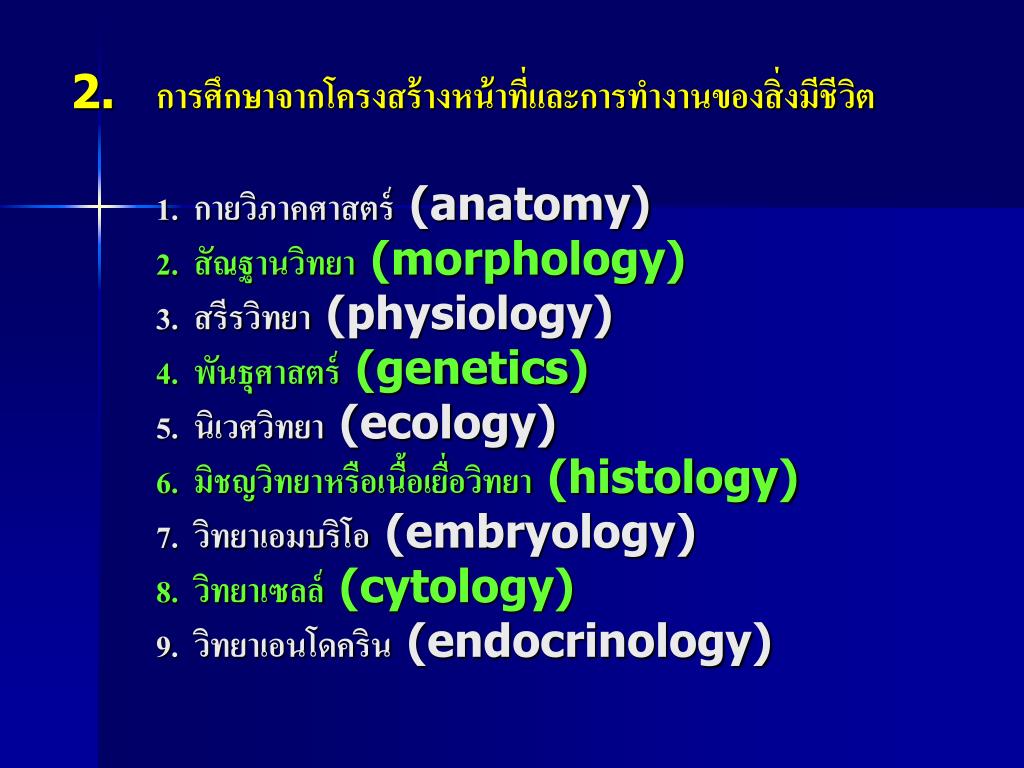 2. การศึกษาจากโครงสร้างหน้าที่และการทำงานของสิ่งมีชีวิต

1. กายวิภาคศาสตร์ (anatomy)
2. สัณฐานวิทยา (morphology)
3. สรีรวิทยา (physiology)
4. พันธุศาสตร์ (genetics)
5. นิเวศวิทยา (ecology)
6. มิชญวิทยาหรือเนื้อเยื่อวิทยา (histology)
7. วิทยาเอมบริโอ (embryology)
8. วิทยาเซลล์ (cytology)
9. วิทยาเอนโดคริน (endocrinology)